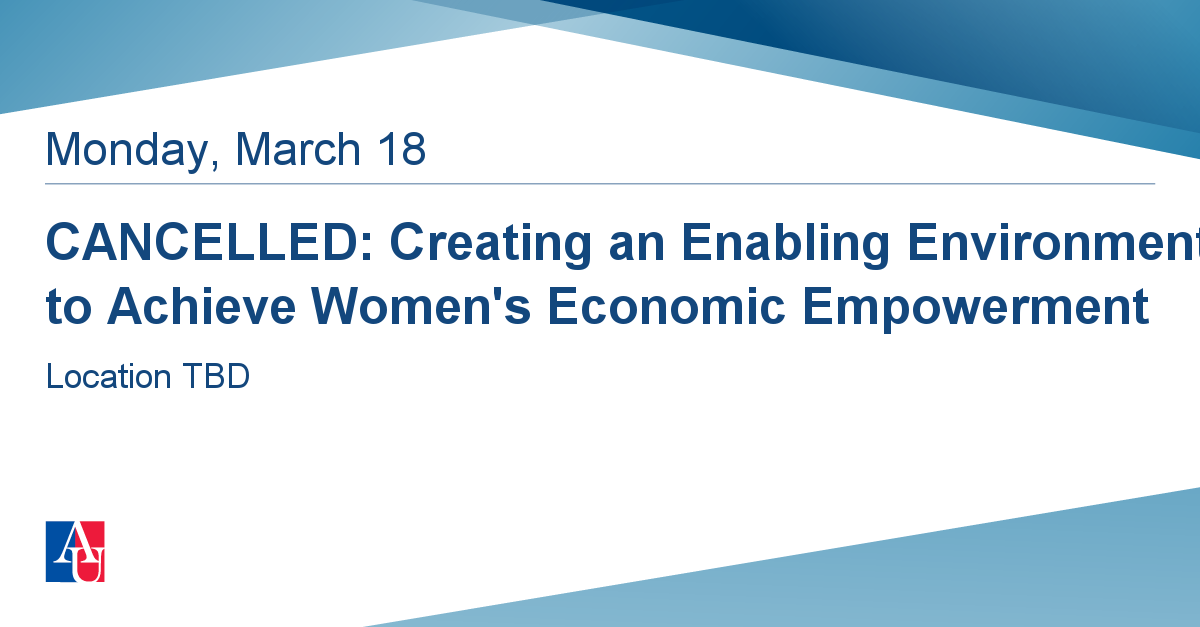 Monday, March 18

CANCELLED: Creating an Enabling Environment to Achieve Women's Economic Empowerment

Location TBD

AU